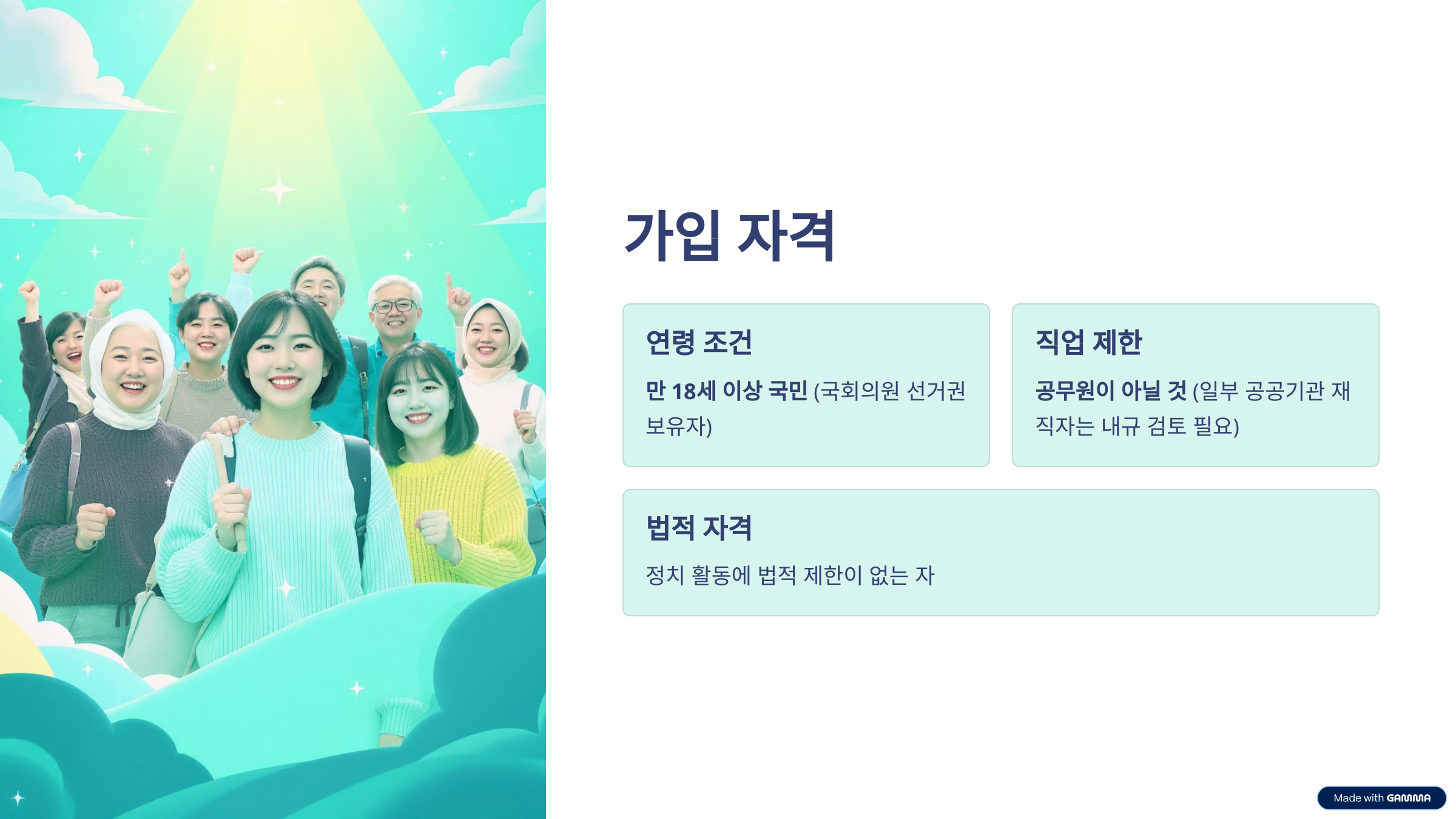 가입 자격

연령 조건

만 18세 이상 국민 (국회의원 선거권 보유자)

직업 제한

공무원이 아닐 것 (일부 공공기관 재직자는 내규 검토 필요)

법적 자격

정치 활동에 법적 제한이 없는 자

Made with GAMMA